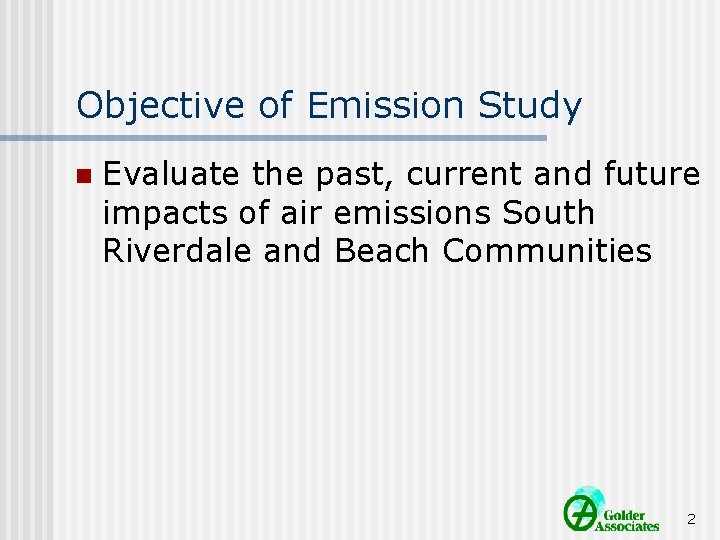 Objective of Emission Study

Evaluate the past, current and future impacts of air emissions South Riverdale and Beach Communities

Golder Associates

2